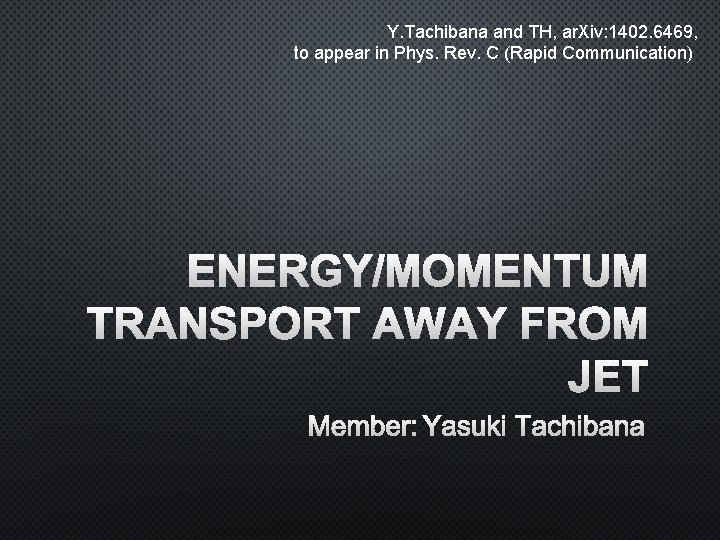 Y.Tachibana and TH, arXiv:1402.6469, to appear in Phys. Rev. C (Rapid Communication)

ENERGY/MOMENTUM TRANSPORT AWAY FROM JET

Member: Yasuki Tachibana